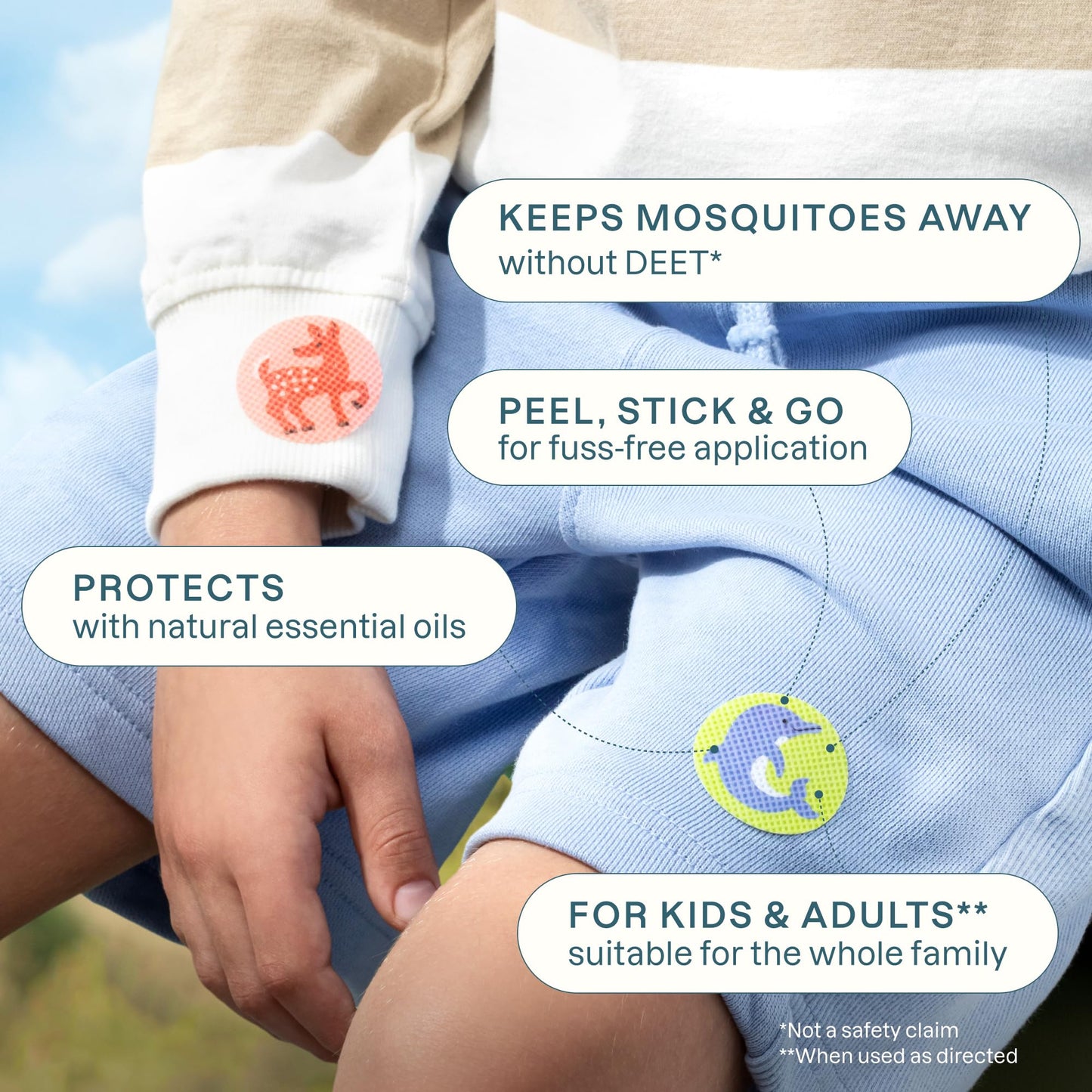 KEEPS MOSQUITOES AWAY
without DEET*

PEEL, STICK & GO
for fuss-free application

PROTECTS
with natural essential oils

FOR KIDS & ADULTS**
suitable for the whole family

*Not a safety claim
**When used as directed